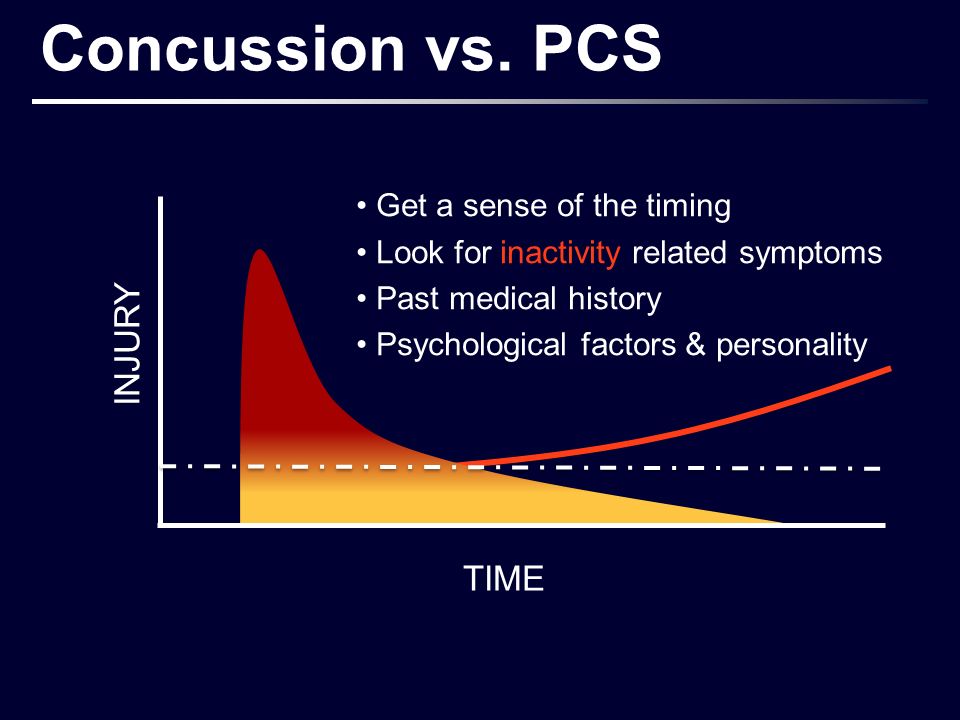 Concussion vs. PCS

• Get a sense of the timing
• Look for inactivity related symptoms
• Past medical history
• Psychological factors & personality

INJURY

TIME